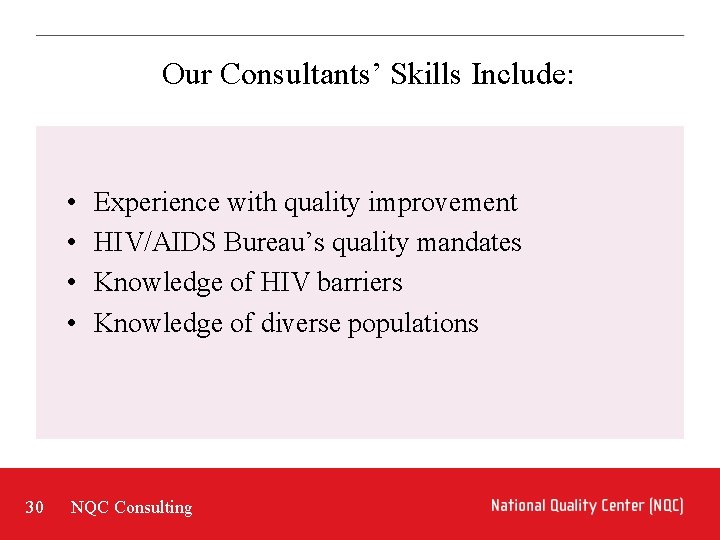 Our Consultants’ Skills Include:

• Experience with quality improvement
• HIV/AIDS Bureau’s quality mandates
• Knowledge of HIV barriers
• Knowledge of diverse populations

30 NQC Consulting

National Quality Center (NQC)